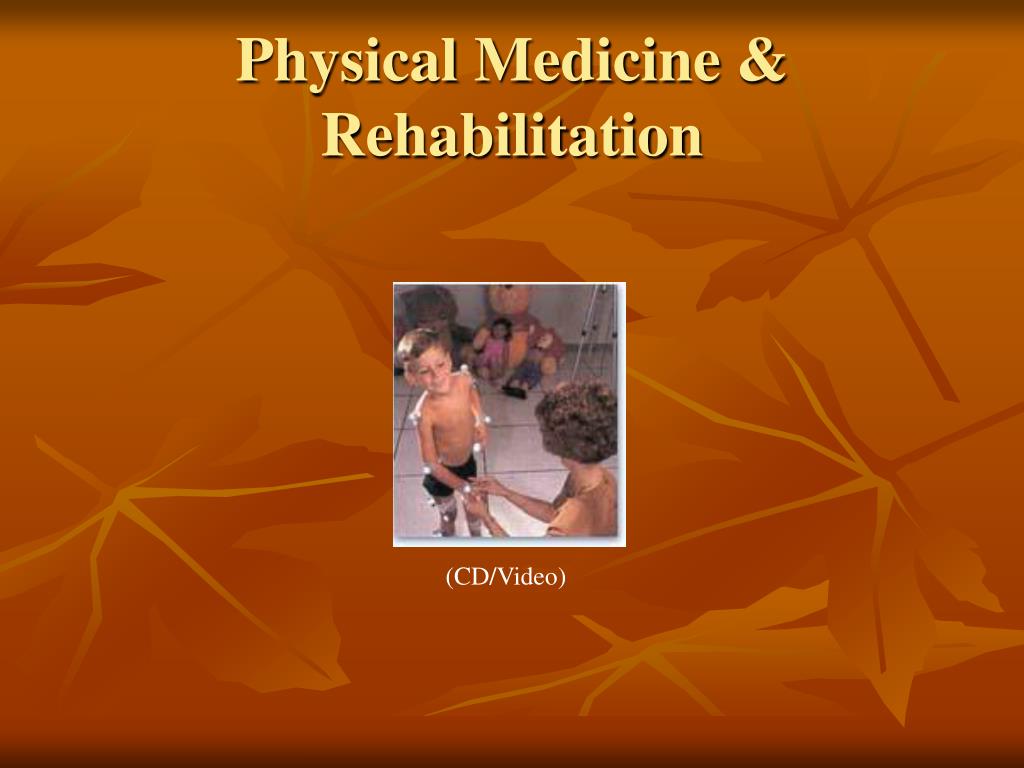 Physical Medicine & Rehabilitation

(CD/Video)